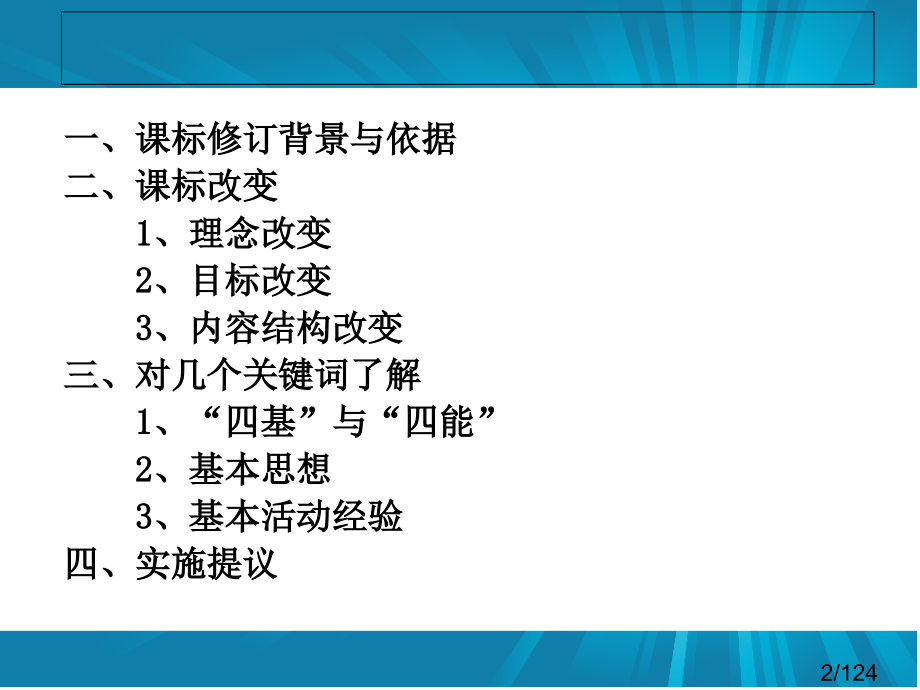 一、课标修订背景与依据
二、课标改变
1、理念改变
2、目标改变
3、内容结构改变
三、对几个关键词了解
1、“四基”与“四能”
2、基本思想
3、基本活动经验
四、实施提议

2/124